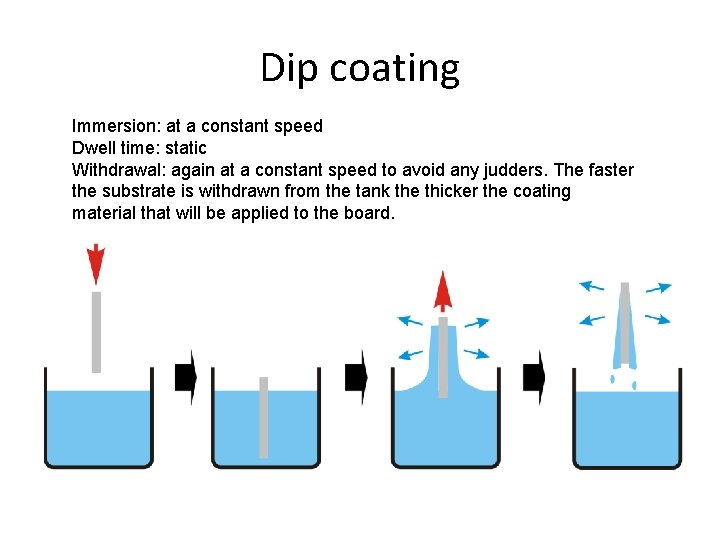 Dip coating

Immersion: at a constant speed
Dwell time: static
Withdrawal: again at a constant speed to avoid any judders. The faster the substrate is withdrawn from the tank the thicker the coating material that will be applied to the board.